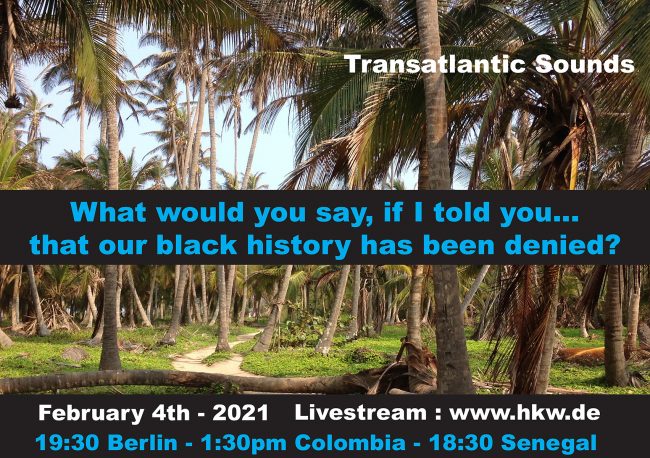 Transatlantic Sounds

What would you say, if I told you... that our black history has been denied?

February 4th - 2021   Livestream : www.hkw.de

19:30 Berlin - 1:30pm Colombia - 18:30 Senegal